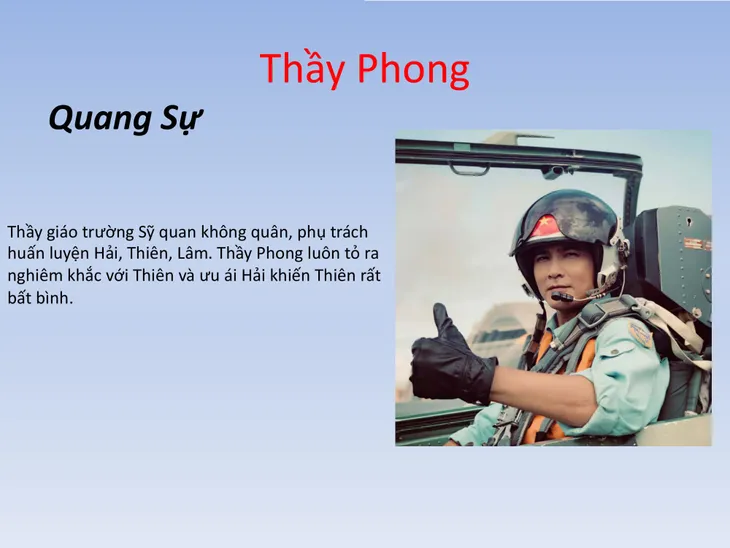 Thầy Phong

Quang Sự

Thầy giáo trường Sỹ quan không quân, phụ trách huấn luyện Hải, Thiên, Lâm. Thầy Phong luôn tỏ ra nghiêm khắc với Thiên và ưu ái Hải khiến Thiên rất bất bình.